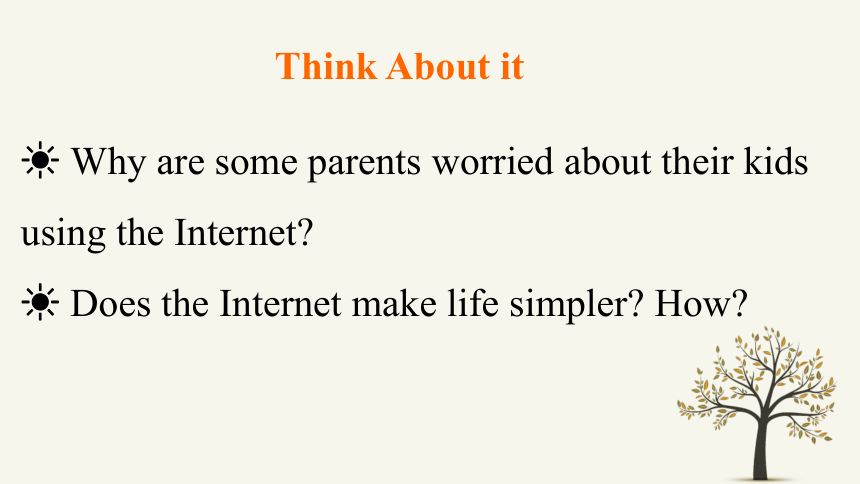 Think About it

☀ Why are some parents worried about their kids using the Internet?

☀ Does the Internet make life simpler? How?